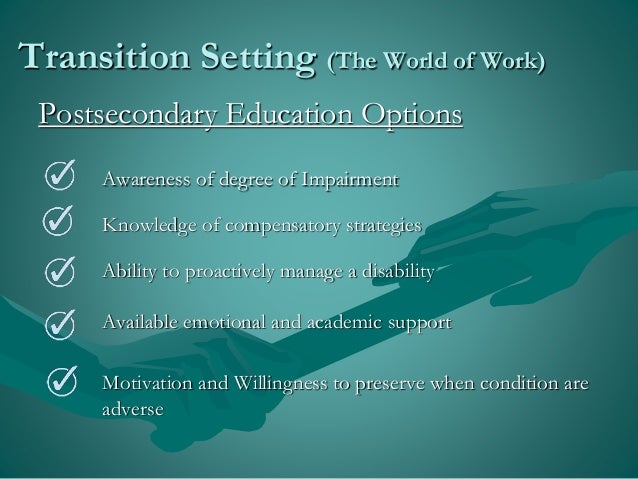 Transition Setting (The World of Work)

Postsecondary Education Options

Awareness of degree of Impairment

Knowledge of compensatory strategies

Ability to proactively manage a disability

Available emotional and academic support

Motivation and Willingness to preserve when condition are adverse